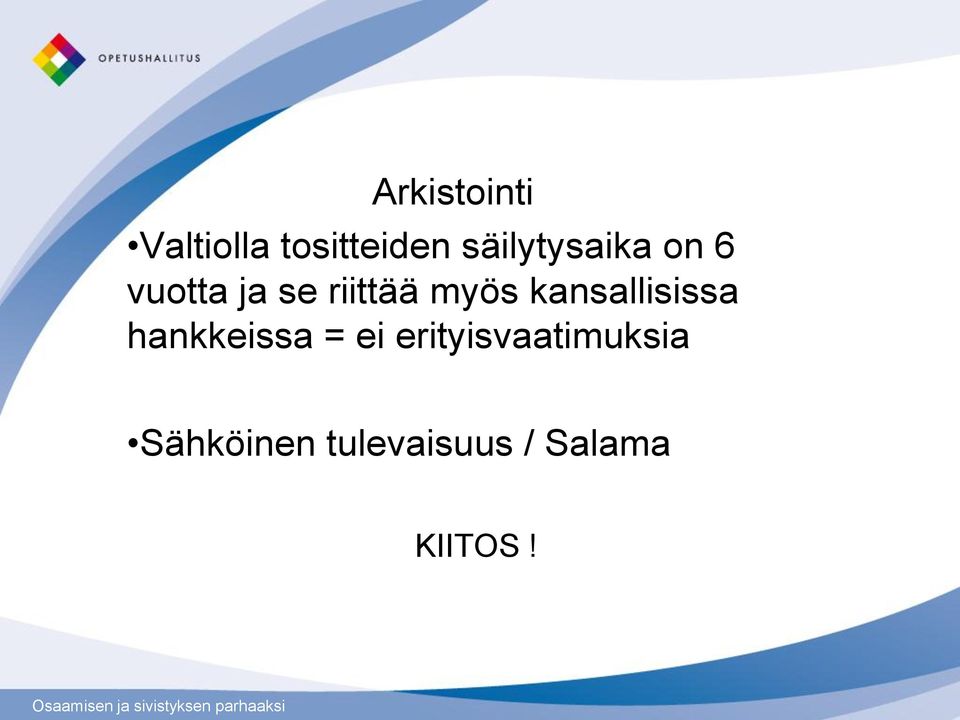 OPETUSHALLITUS

Arkistointi

•Valtiolla tositteiden säilytysaika on 6 vuotta ja se riittää myös kansallisissa hankkeissa = ei erityisvaatimuksia

•Sähköinen tulevaisuus / Salama

KIITOS !

Osaamisen ja sivistyksen parhaaksi